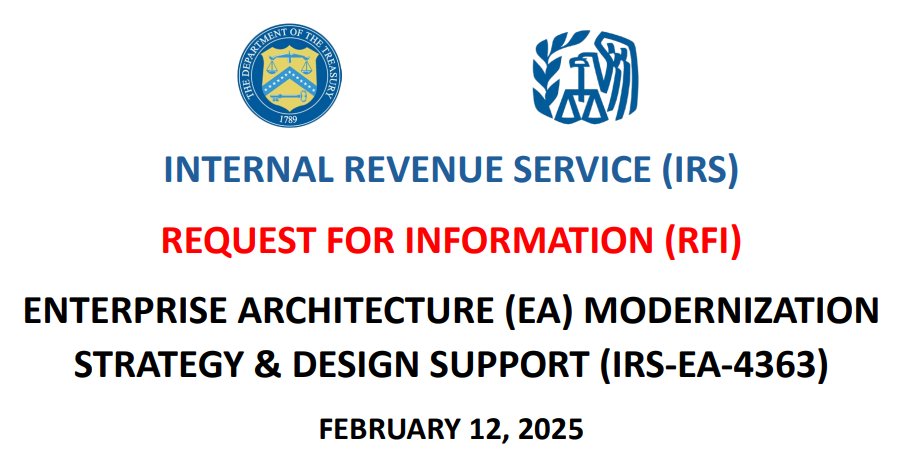 THE DEPARTMENT OF THE TREASURY
1789

INTERNAL REVENUE SERVICE (IRS)

REQUEST FOR INFORMATION (RFI)

ENTERPRISE ARCHITECTURE (EA) MODERNIZATION STRATEGY & DESIGN SUPPORT (IRS-EA-4363)

FEBRUARY 12, 2025